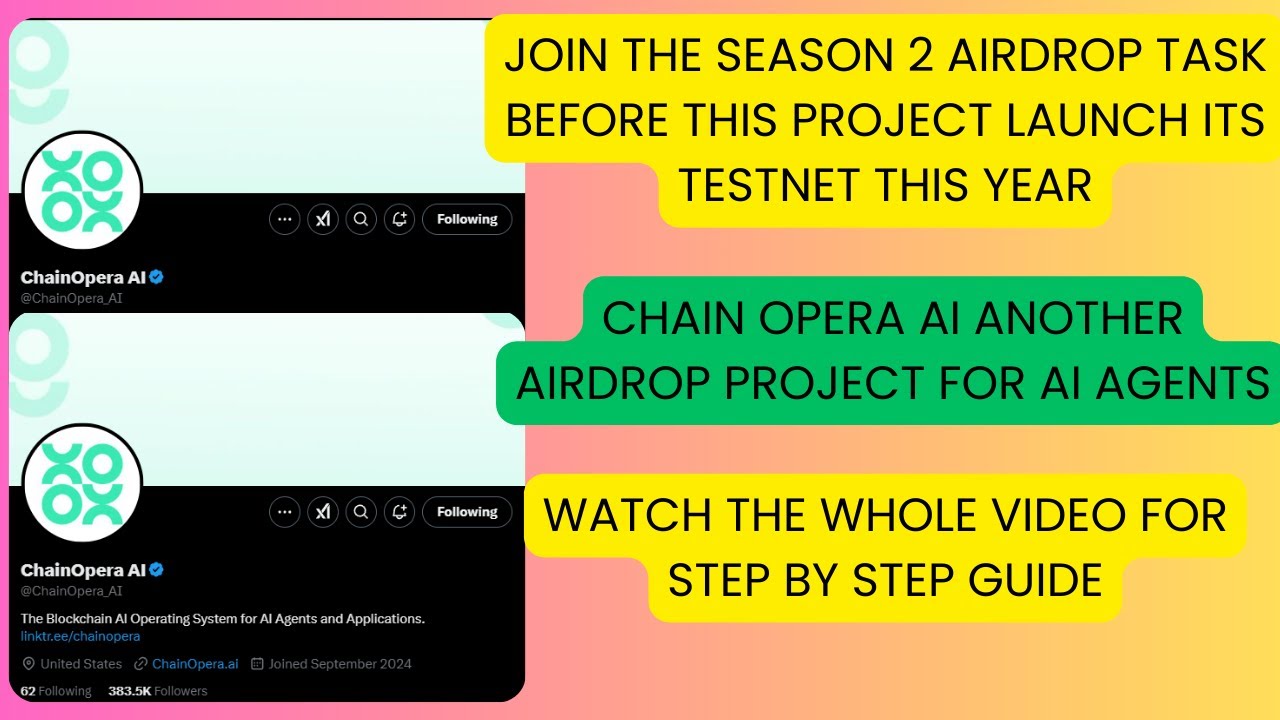 Following

ChainOpera AI
@ChainOpera_AI

Following

ChainOpera AI
@ChainOpera_AI

The Blockchain AI Operating System for AI Agents and Applications.
linktr.ee/chainopera

United States ChainOpera.ai Joined September 2024

62 Following 383.5K Followers

JOIN THE SEASON 2 AIRDROP TASK BEFORE THIS PROJECT LAUNCH ITS TESTNET THIS YEAR

CHAIN OPERA AI ANOTHER AIRDROP PROJECT FOR AI AGENTS

WATCH THE WHOLE VIDEO FOR STEP BY STEP GUIDE